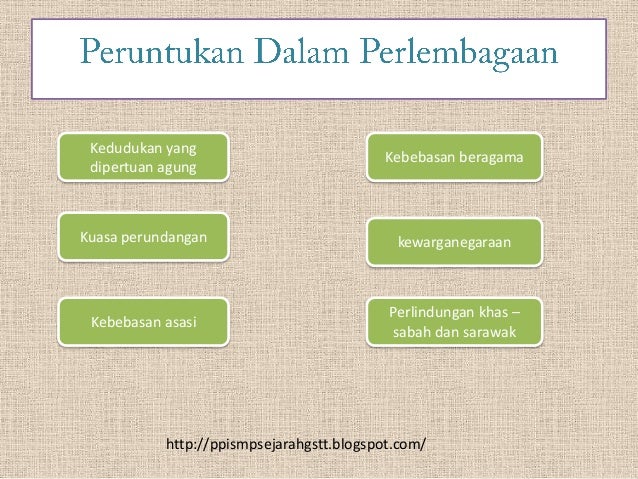 Peruntukan Dalam Perlembagaan

Kedudukan yang dipertuan agung

Kuasa perundangan

Kebebasan asasi

Kebebasan beragama

kewarganegaraan

Perlindungan khas – sabah dan sarawak

http://ppismpsejarahgstt.blogspot.com/